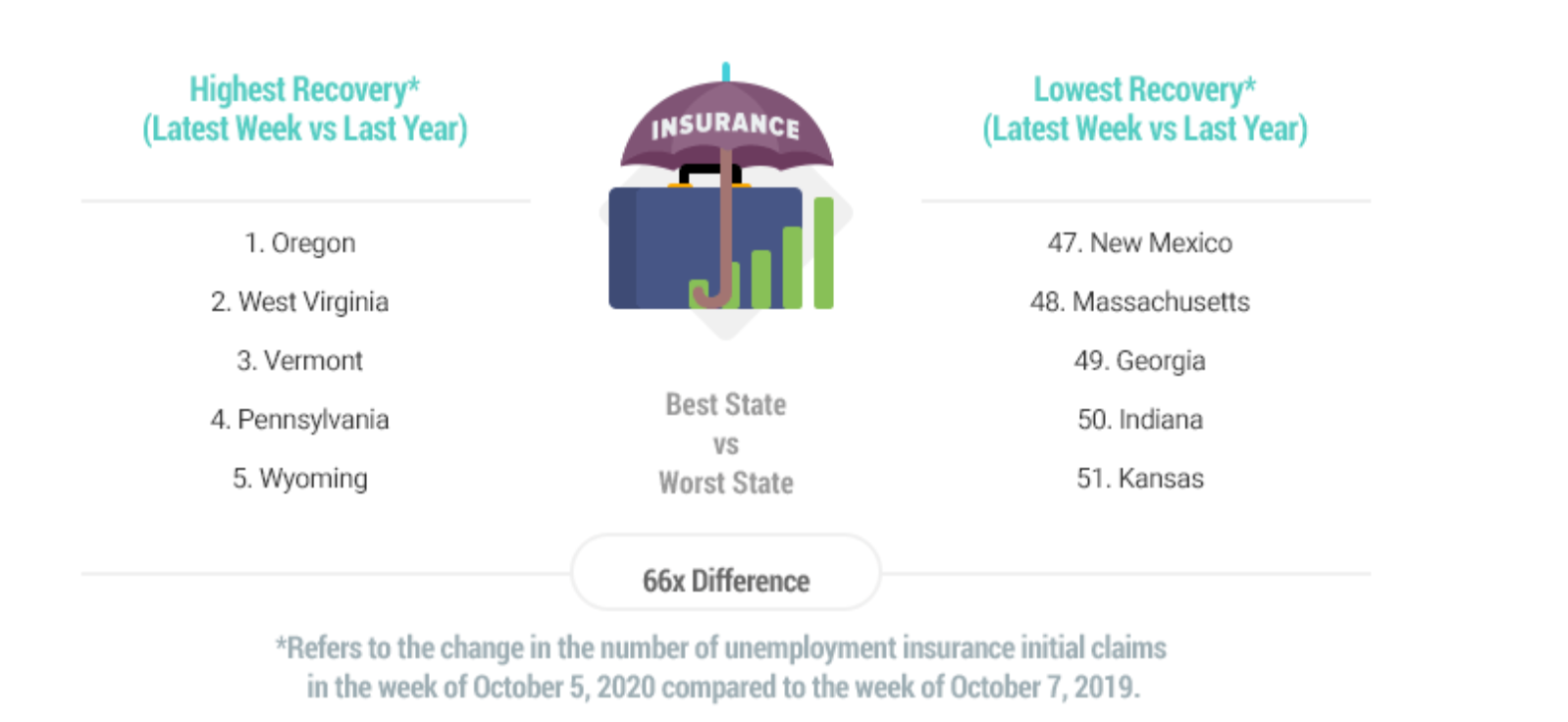 Highest Recovery*
(Latest Week vs Last Year)

1. Oregon

2. West Virginia

3. Vermont

4. Pennsylvania

5. Wyoming

INSURANCE

Best State
vs
Worst State

Lowest Recovery*
(Latest Week vs Last Year)

47. New Mexico

48. Massachusetts

49. Georgia

50. Indiana

51. Kansas

66x Difference

*Refers to the change in the number of unemployment insurance initial claims in the week of October 5, 2020 compared to the week of October 7, 2019.